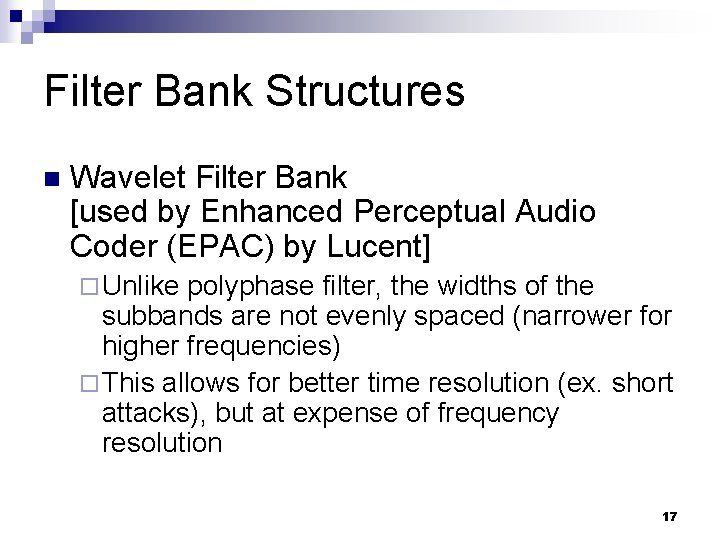 Filter Bank Structures

Wavelet Filter Bank
[used by Enhanced Perceptual Audio Coder (EPAC) by Lucent]

Unlike polyphase filter, the widths of the subbands are not evenly spaced (narrower for higher frequencies)

This allows for better time resolution (ex. short attacks), but at expense of frequency resolution

17